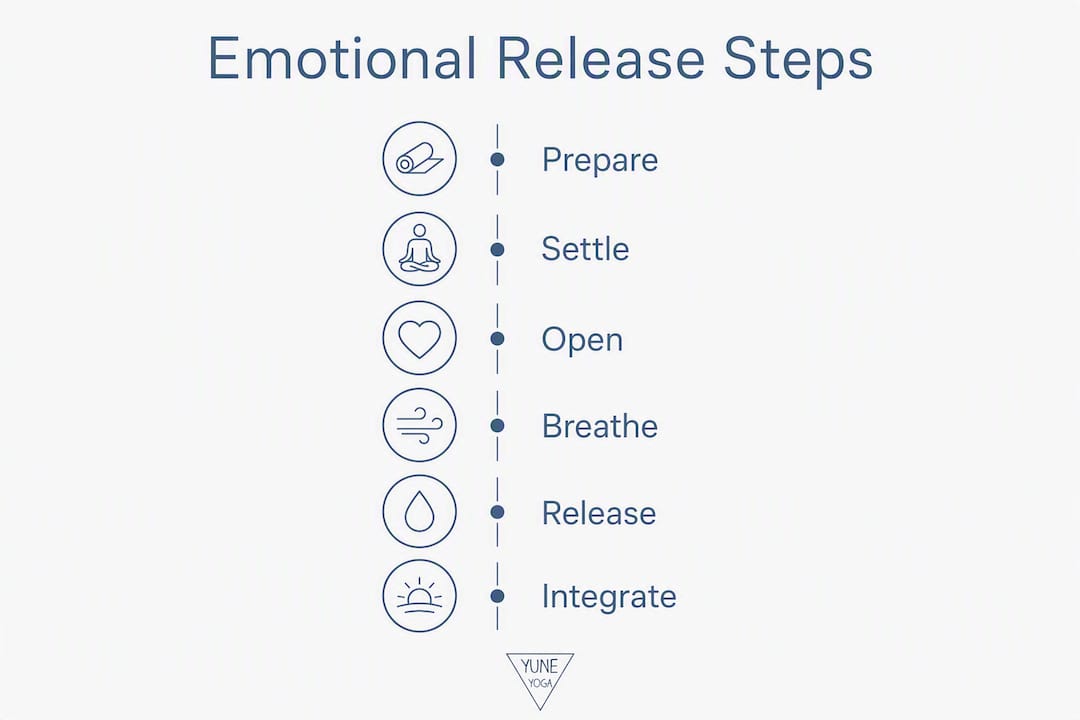 Emotional Release Steps

Prepare

Settle

Open

Breathe

Release

Integrate

YUNE
YOGA